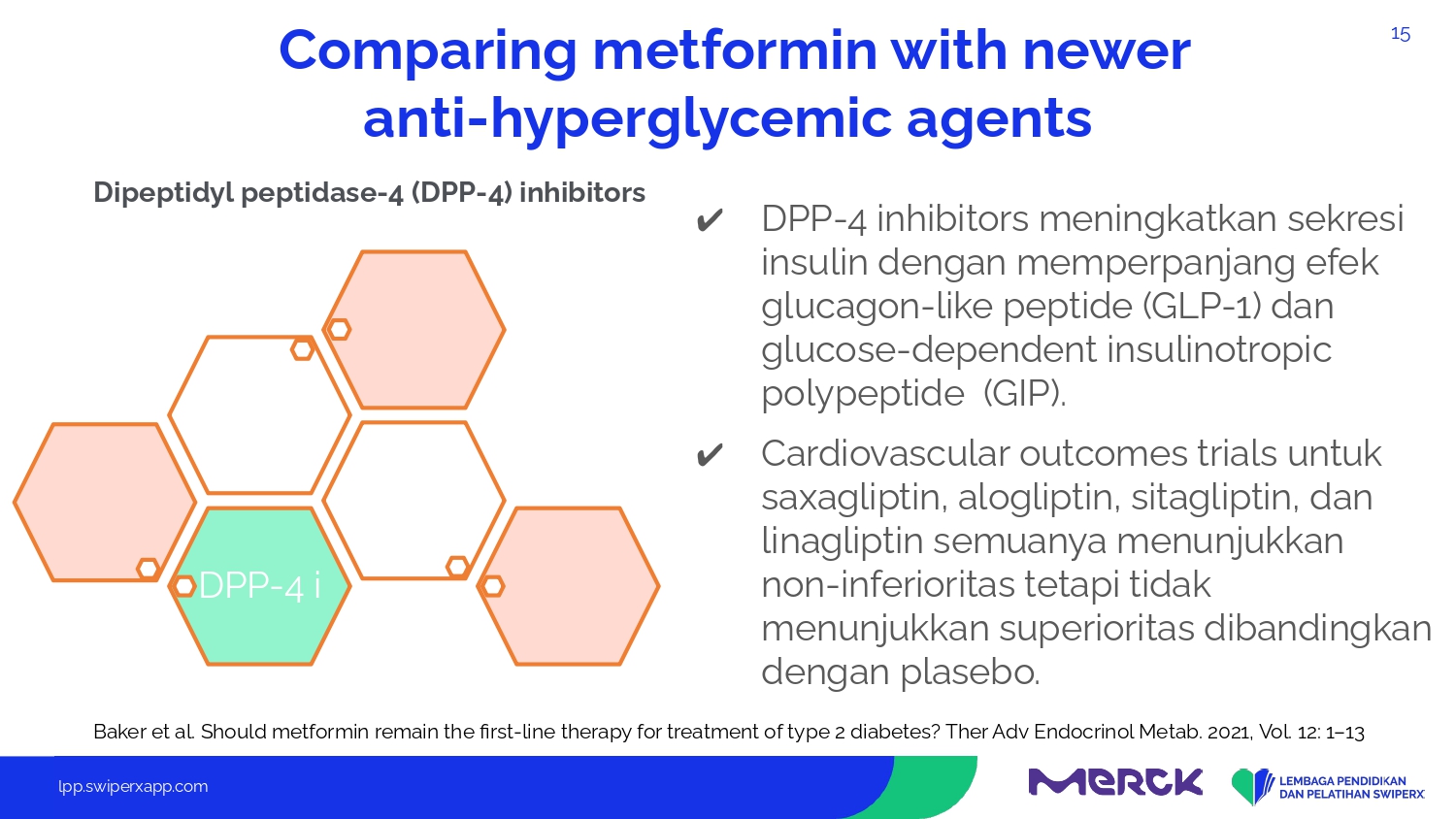 15

Comparing metformin with newer anti-hyperglycemic agents

Dipeptidyl peptidase-4 (DPP-4) inhibitors

DPP-4 i

✔ DPP-4 inhibitors meningkatkan sekresi insulin dengan memperpanjang efek glucagon-like peptide (GLP-1) dan glucose-dependent insulinotropic polypeptide (GIP).

✔ Cardiovascular outcomes trials untuk saxagliptin, alogliptin, sitagliptin, dan linagliptin semuanya menunjukkan non-inferioritas tetapi tidak menunjukkan superioritas dibandingkan dengan plasebo.

Baker et al. Should metformin remain the first-line therapy for treatment of type 2 diabetes? Ther Adv Endocrinol Metab. 2021, Vol. 12: 1–13

lpp.swiperxapp.com

MERCK

LEMBAGA PENDIDIKAN DAN PELATIHAN SWIPERX